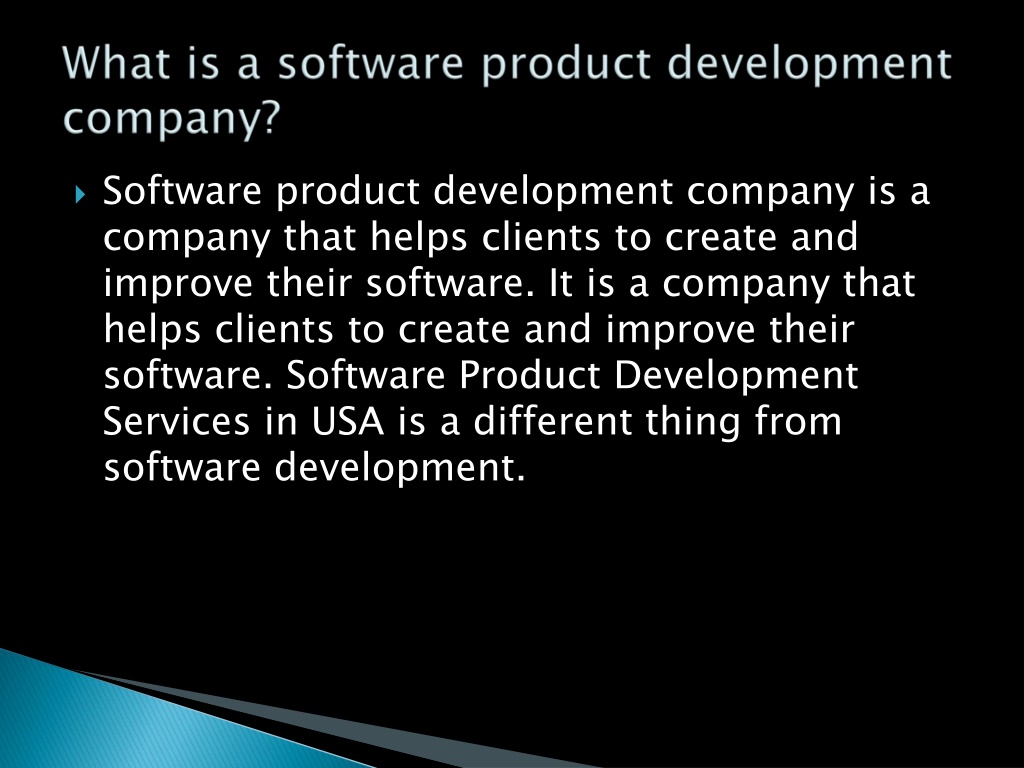 What is a software product development company?

Software product development company is a company that helps clients to create and improve their software. It is a company that helps clients to create and improve their software. Software Product Development Services in USA is a different thing from software development.